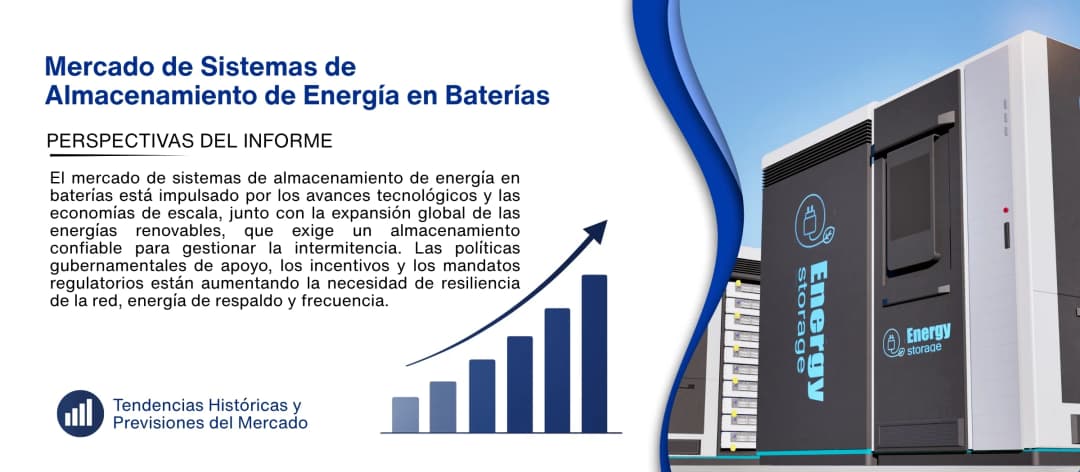 Mercado de Sistemas de Almacenamiento de Energía en Baterías

PERSPECTIVAS DEL INFORME

El mercado de sistemas de almacenamiento de energía en baterías está impulsado por los avances tecnológicos y las economías de escala, junto con la expansión global de las energías renovables, que exige un almacenamiento confiable para gestionar la intermitencia. Las políticas gubernamentales de apoyo, los incentivos y los mandatos regulatorios están aumentando la necesidad de resiliencia de la red, energía de respaldo y frecuencia.

Tendencias Históricas y Previsiones del Mercado

Energy storage

Energy storage